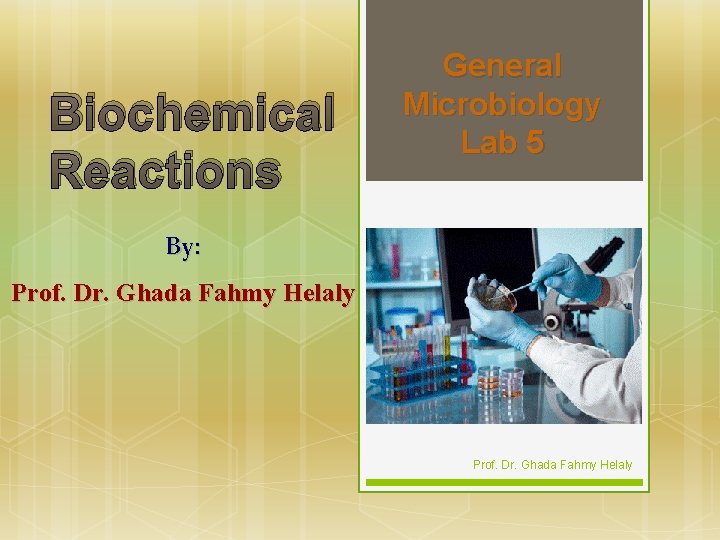 Biochemical Reactions

By:

Prof. Dr. Ghada Fahmy Helaly

General Microbiology Lab 5

Prof. Dr. Ghada Fahmy Helaly